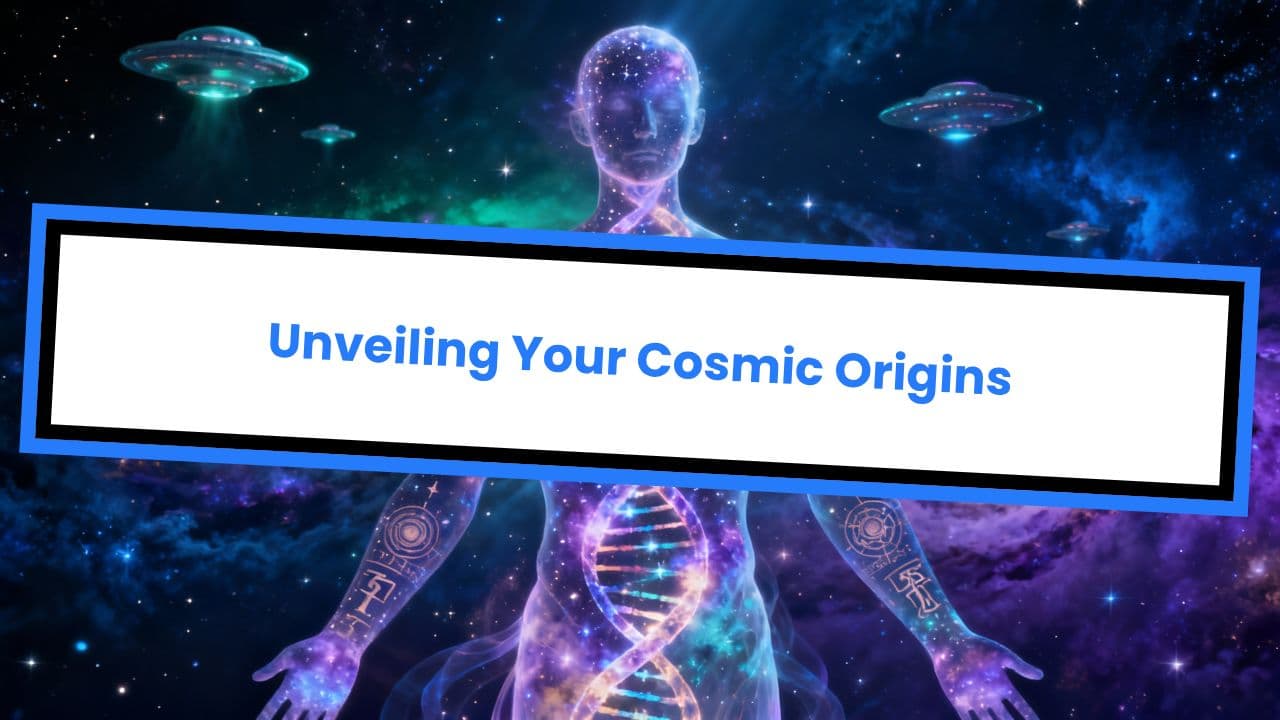 Unveiling Your Cosmic Origins